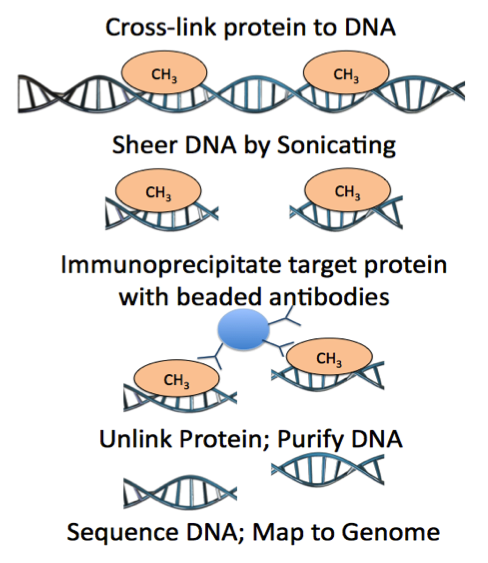 Cross-link protein to DNA

$CH_3$ $CH_3$

Sheer DNA by Sonicating

$CH_3$ $CH_3$

Immunoprecipitate target protein with beaded antibodies

$CH_3$

$CH_3$

Unlink Protein; Purify DNA

Sequence DNA; Map to Genome